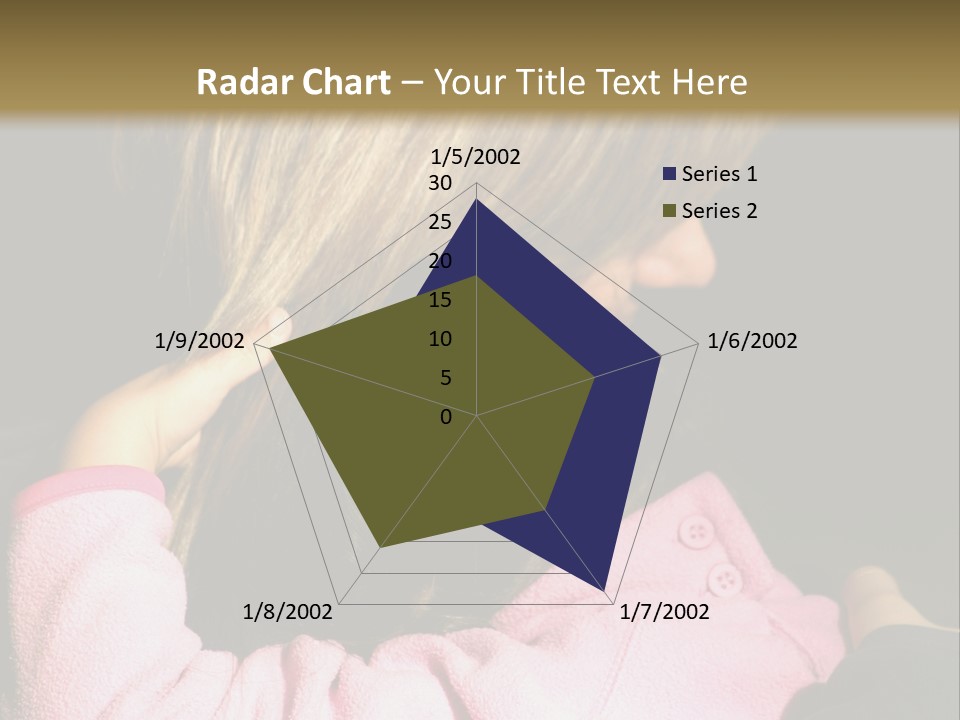 Radar Chart – Your Title Text Here

1/5/2002
30
25
20
15
10
5
0
1/6/2002
1/7/2002
1/8/2002
1/9/2002

Series 1
Series 2